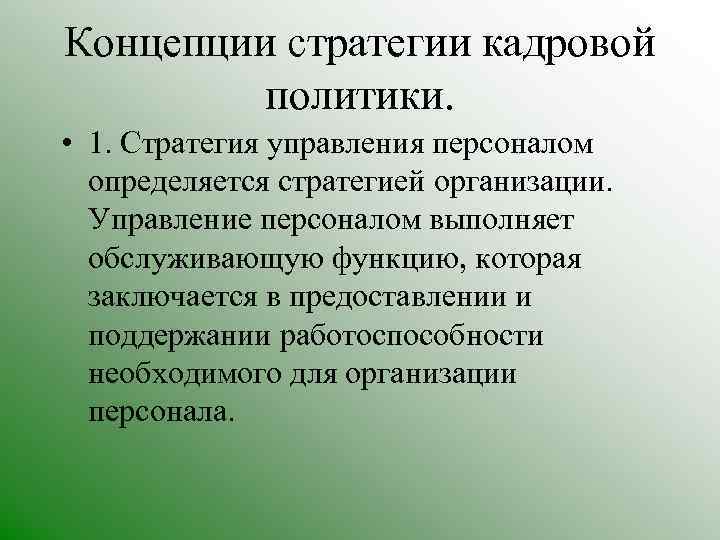 Концепции стратегии кадровой политики.

• 1. Стратегия управления персоналом определяется стратегией организации. Управление персоналом выполняет обслуживающую функцию, которая заключается в предоставлении и поддержании работоспособности необходимого для организации персонала.